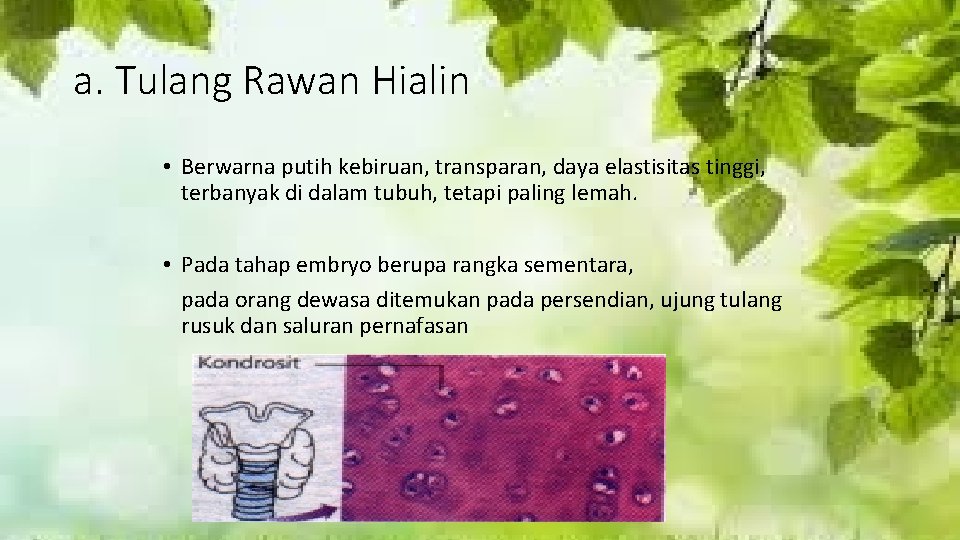 a. Tulang Rawan Hialin

• Berwarna putih kebiruan, transparan, daya elastisitas tinggi, terbanyak di dalam tubuh, tetapi paling lemah.

• Pada tahap embryo berupa rangka sementara,

pada orang dewasa ditemukan pada persendian, ujung tulang rusuk dan saluran pernafasan

Kondrosit